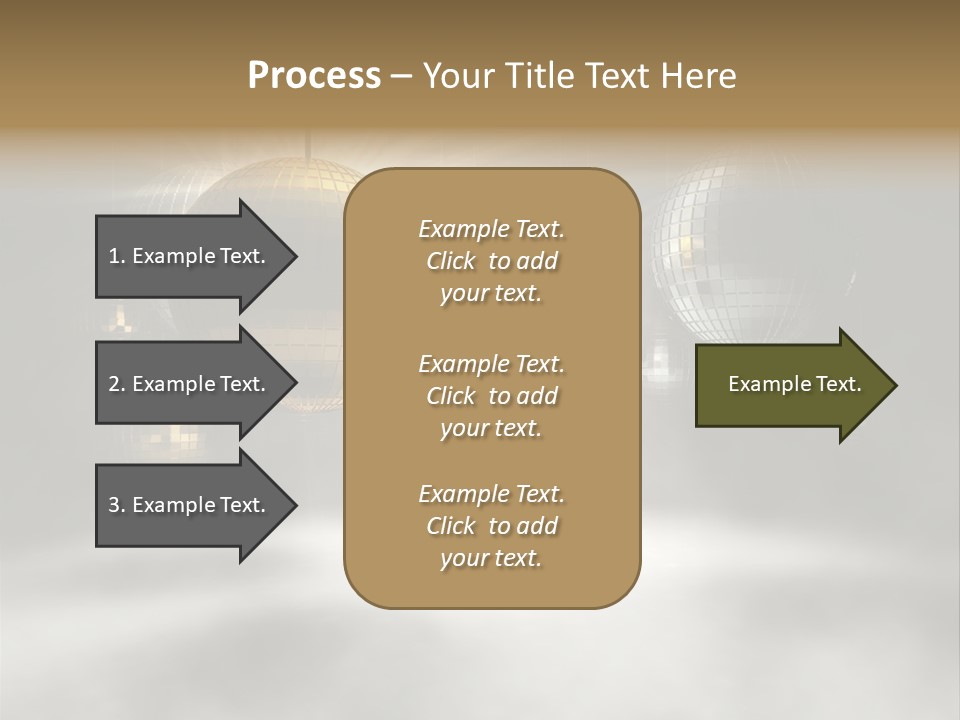 Process – Your Title Text Here

1. Example Text.

2. Example Text.

3. Example Text.

Example Text. Click to add your text.

Example Text. Click to add your text.

Example Text. Click to add your text.

Example Text.